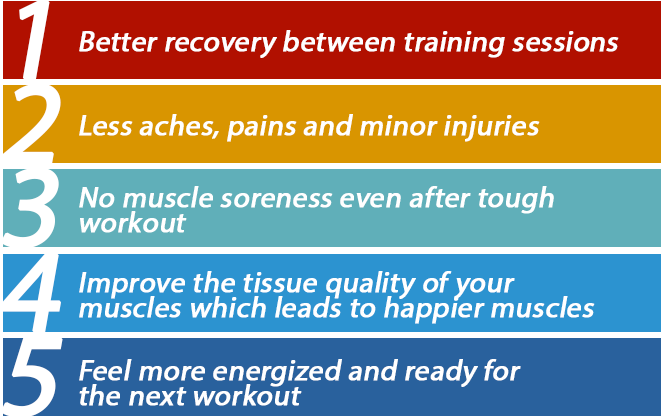 1 Better recovery between training sessions

2 Less aches, pains and minor injuries

3 No muscle soreness even after tough workout

4 Improve the tissue quality of your muscles which leads to happier muscles

5 Feel more energized and ready for the next workout